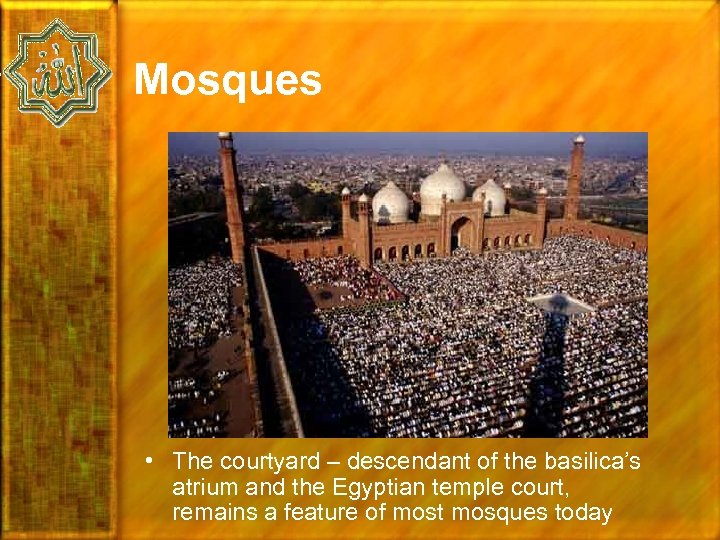 الله

Mosques

• The courtyard – descendant of the basilica's atrium and the Egyptian temple court, remains a feature of most mosques today